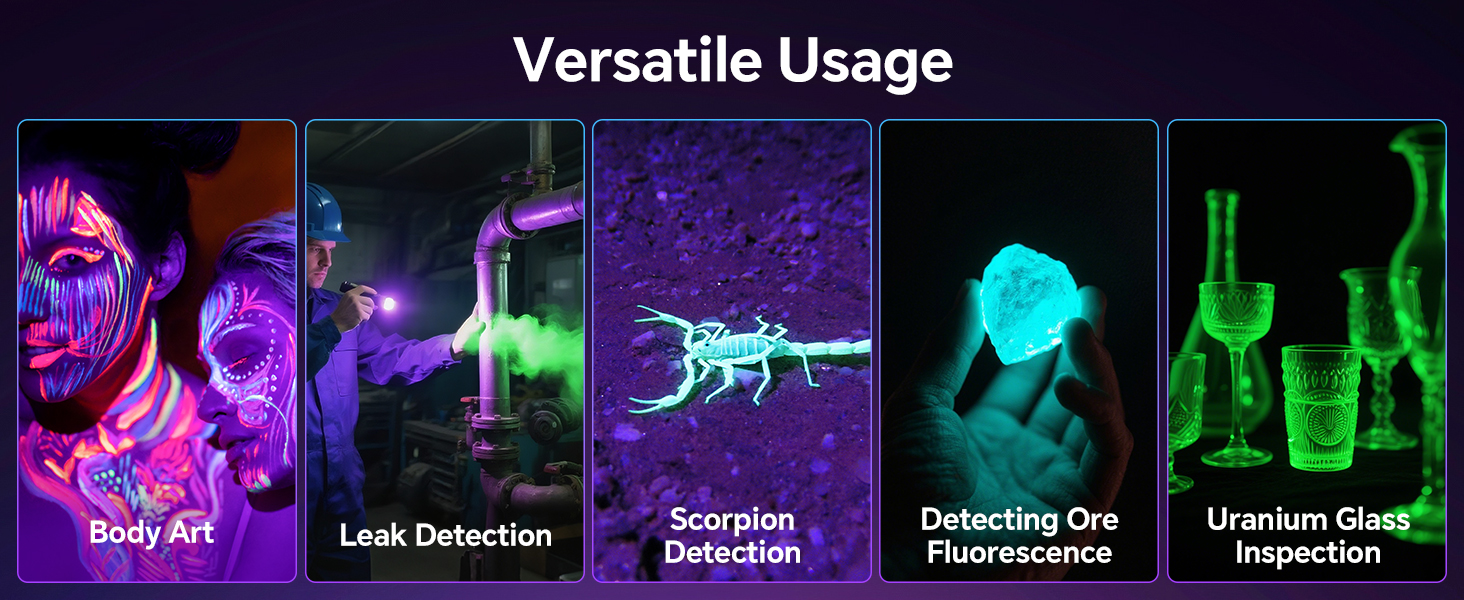 Versatile Usage

Body Art

Leak Detection

Scorpion Detection

Detecting Ore Fluorescence

Uranium Glass Inspection